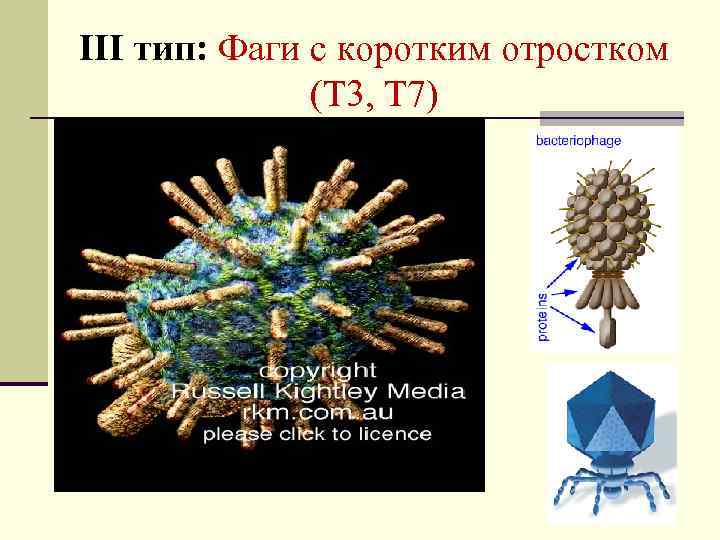 III тип: Фаги с коротким отростком (Т3, Т7)

copyright
Russell Kightley Media
rkm.com.au
please click to licence

bacteriophage

proteins